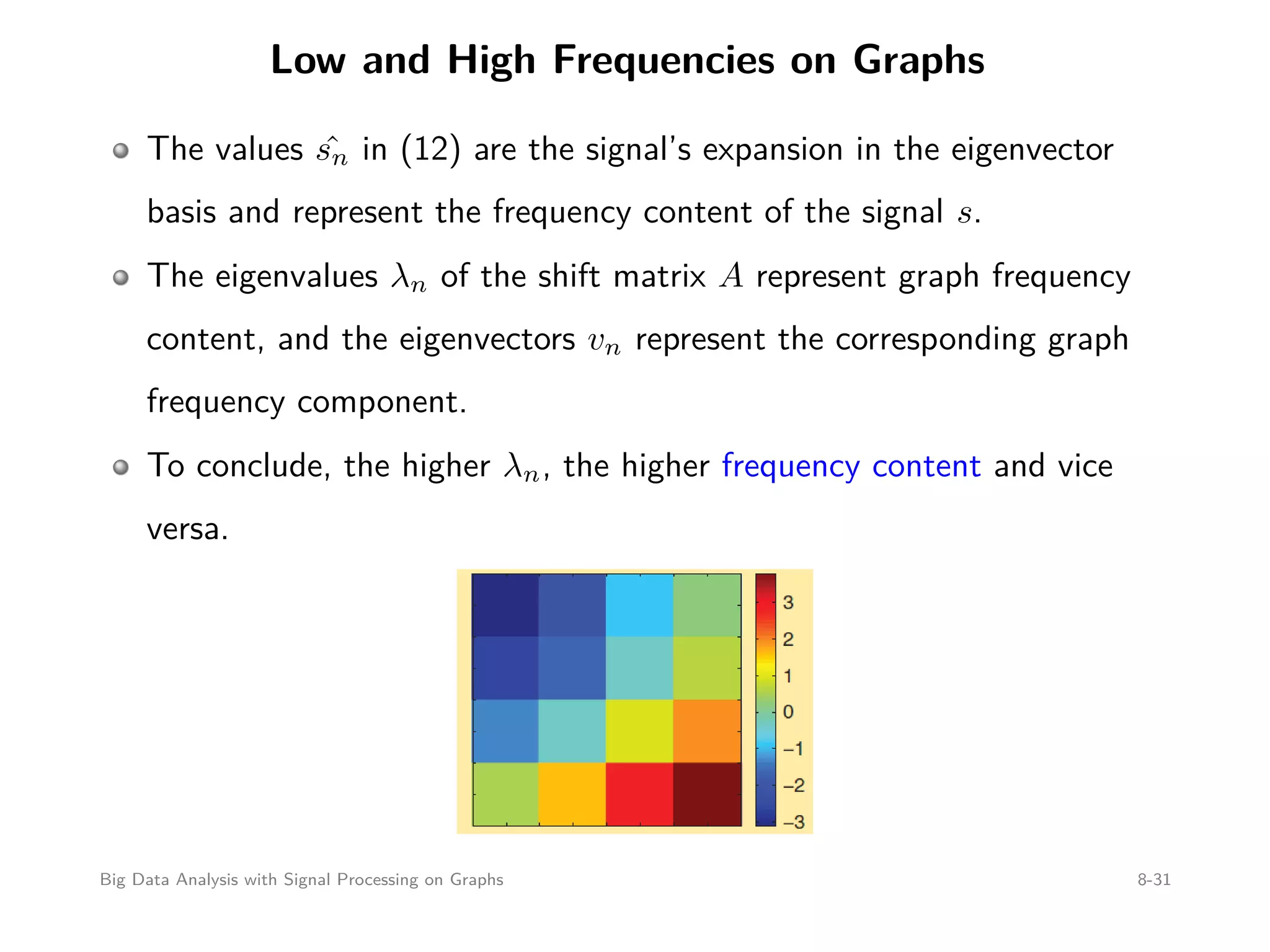 Low and High Frequencies on Graphs

The values $\hat{s_n}$ in (12) are the signal's expansion in the eigenvector basis and represent the frequency content of the signal $s$.

The eigenvalues $\lambda_n$ of the shift matrix $A$ represent graph frequency content, and the eigenvectors $v_n$ represent the corresponding graph frequency component.

To conclude, the higher $\lambda_n$, the higher frequency content and vice versa.

3
2
1
0
−1
−2
−3

Big Data Analysis with Signal Processing on Graphs

8-31